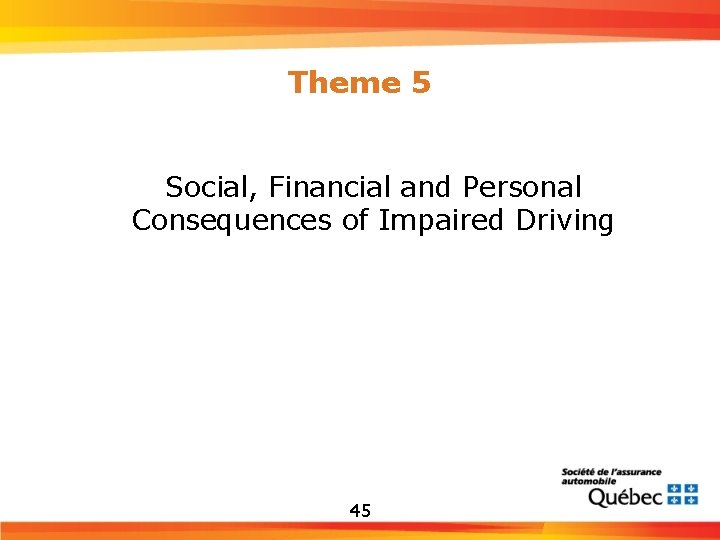 Theme 5

Social, Financial and Personal Consequences of Impaired Driving

45

Société de l'assurance automobile Québec